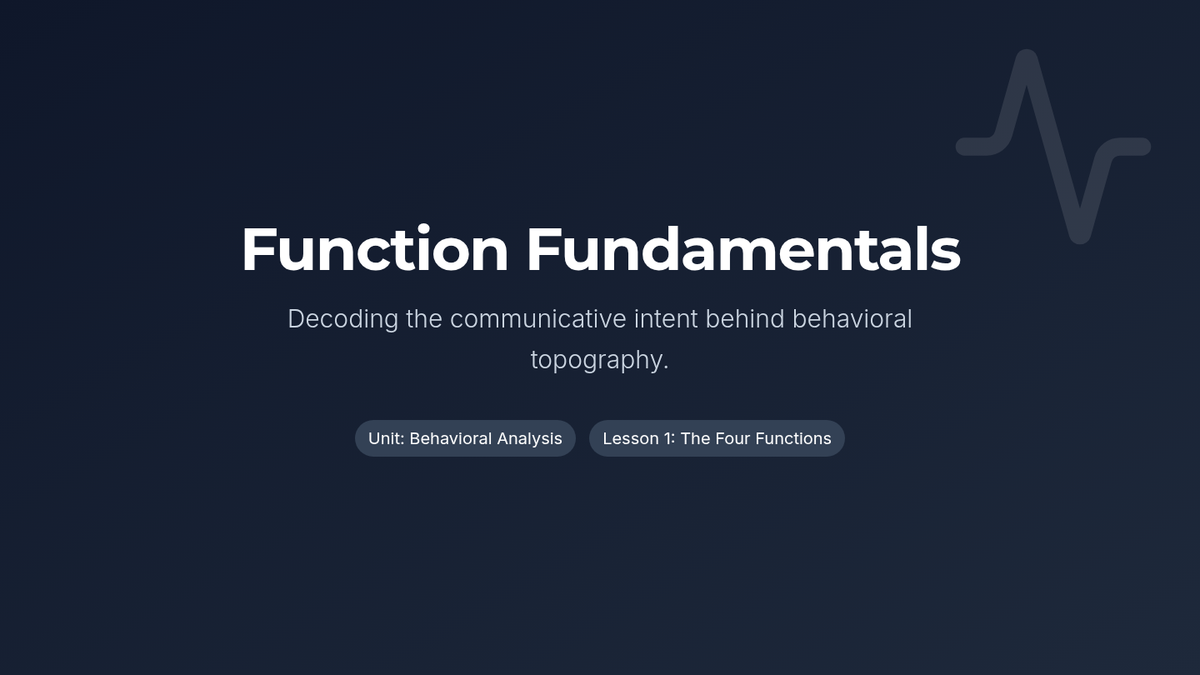 Function Fundamentals

Decoding the communicative intent behind behavioral topography.

Unit: Behavioral Analysis

Lesson 1: The Four Functions